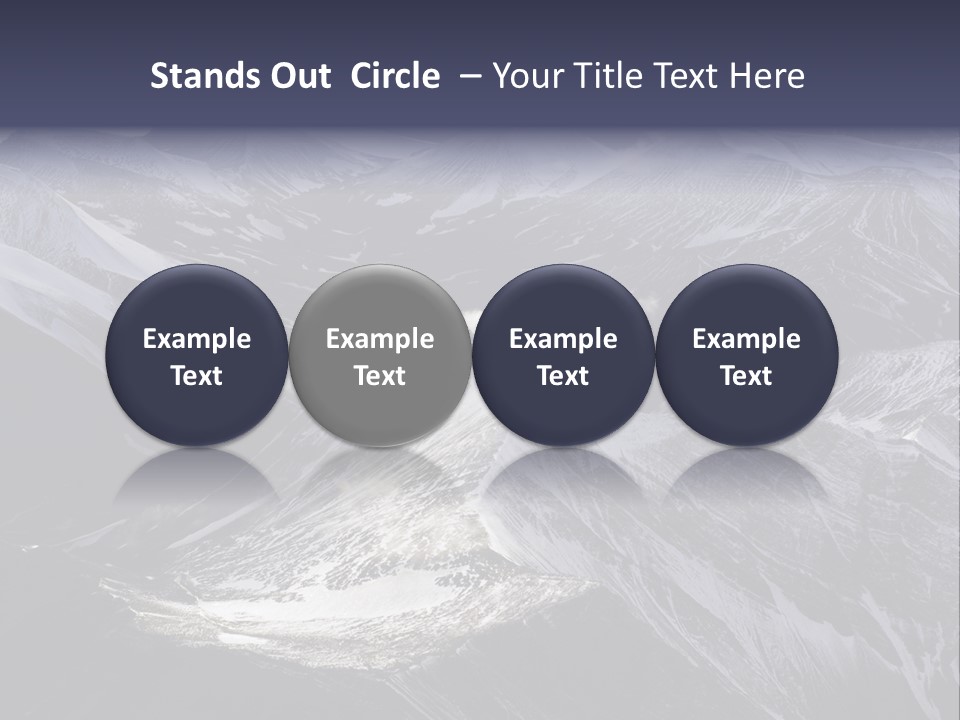 Stands Out Circle – Your Title Text Here

Example Text

Example Text

Example Text

Example Text